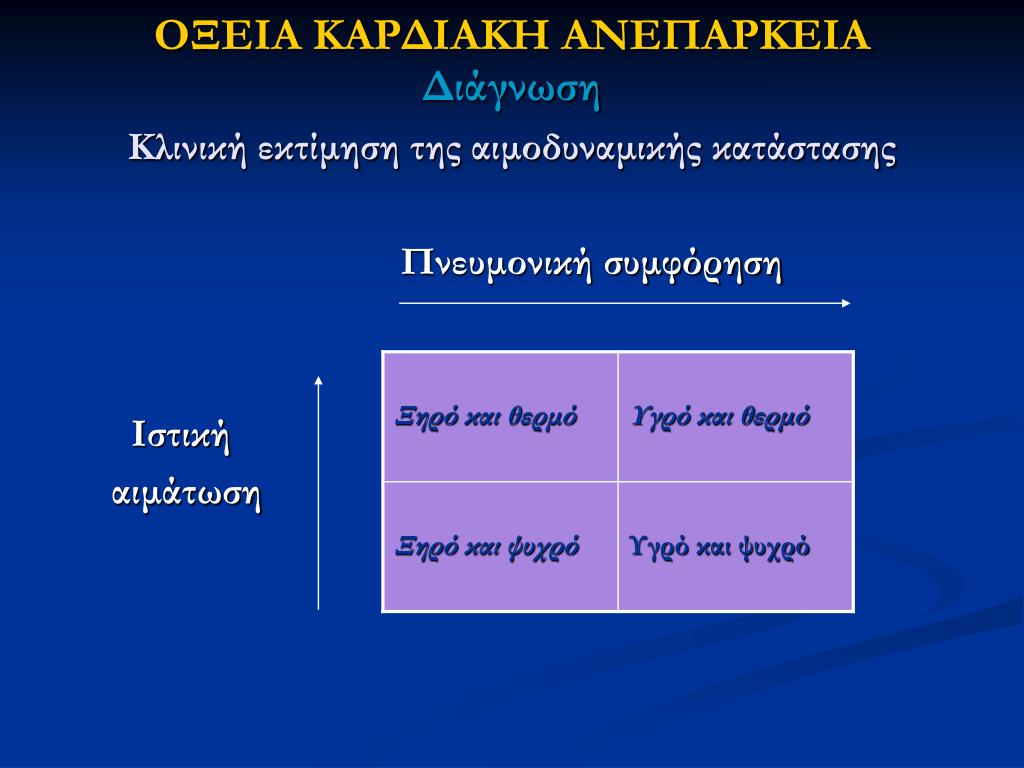 ΟΞΕΙΑ ΚΑΡΔΙΑΚΗ ΑΝΕΠΑΡΚΕΙΑ
Διάγνωση

Κλινική εκτίμηση της αιμοδυναμικής κατάστασης

Πνευμονική συμφόρηση

Ιστική αιμάτωση

| Ξηρό και θερμό | Υγρό και θερμό |
|---|---|
| Ξηρό και ψυχρό | Υγρό και ψυχρό |